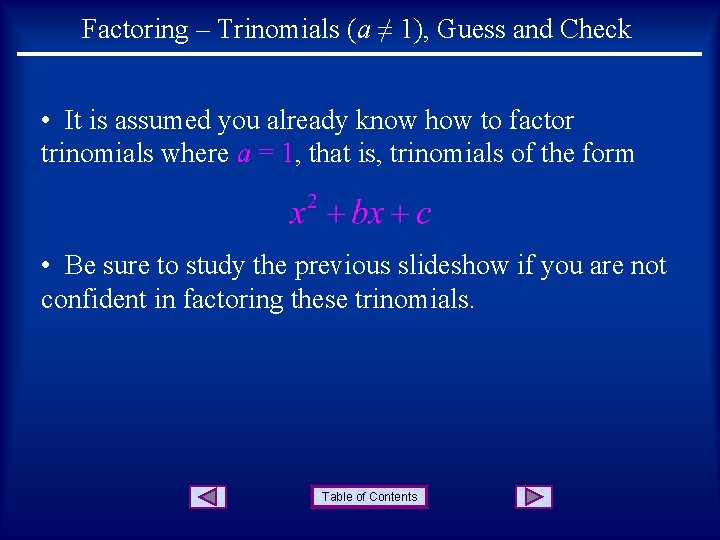 Factoring – Trinomials ($a \neq 1$), Guess and Check

• It is assumed you already know how to factor trinomials where $a = 1$, that is, trinomials of the form

$x^2 + bx + c$

• Be sure to study the previous slideshow if you are not confident in factoring these trinomials.

Table of Contents